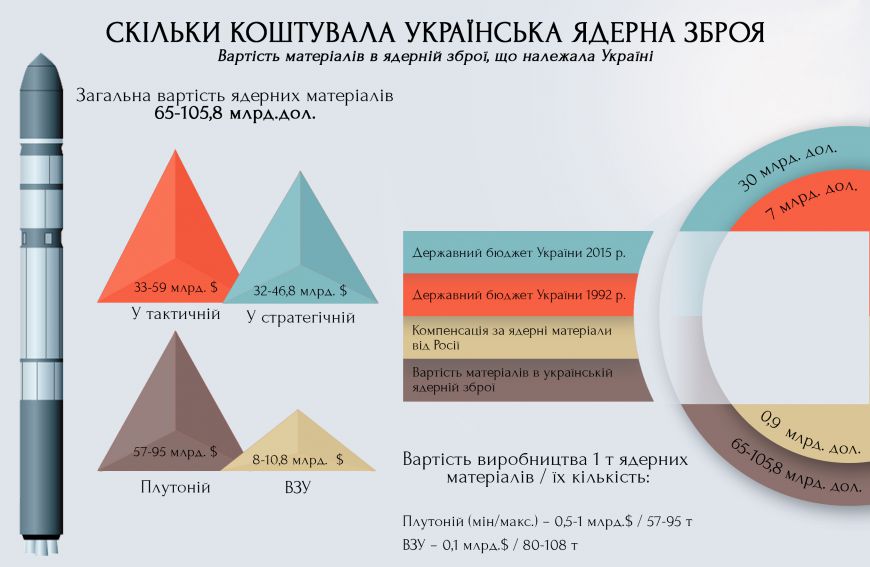 СКІЛЬКИ КОШТУВАЛА УКРАЇНСЬКА ЯДЕРНА ЗБРОЯ
Вартість матеріалів в ядерній зброї, що належала Україні

Загальна вартість ядерних матеріалів
65-105,8 млрд.дол.

33-59 млрд. $
У тактичній

32-46,8 млрд. $
У стратегічній

57-95 млрд. $
Плутоній

8-10,8 млрд. $
ВЗУ

Державний бюджет України 2015 р.
Державний бюджет України 1992 р.
Компенсація за ядерні матеріали від Росії
Вартість матеріалів в українській ядерній зброї

30 млрд. дол.
7 млрд. дол.
0,9 млрд. дол.
65-105,8 млрд. дол.

Вартість виробництва 1 т ядерних матеріалів / їх кількість:

Плутоній (мін/макс.) – 0,5-1 млрд.$ / 57-95 т
ВЗУ – 0,1 млрд.$ / 80-108 т